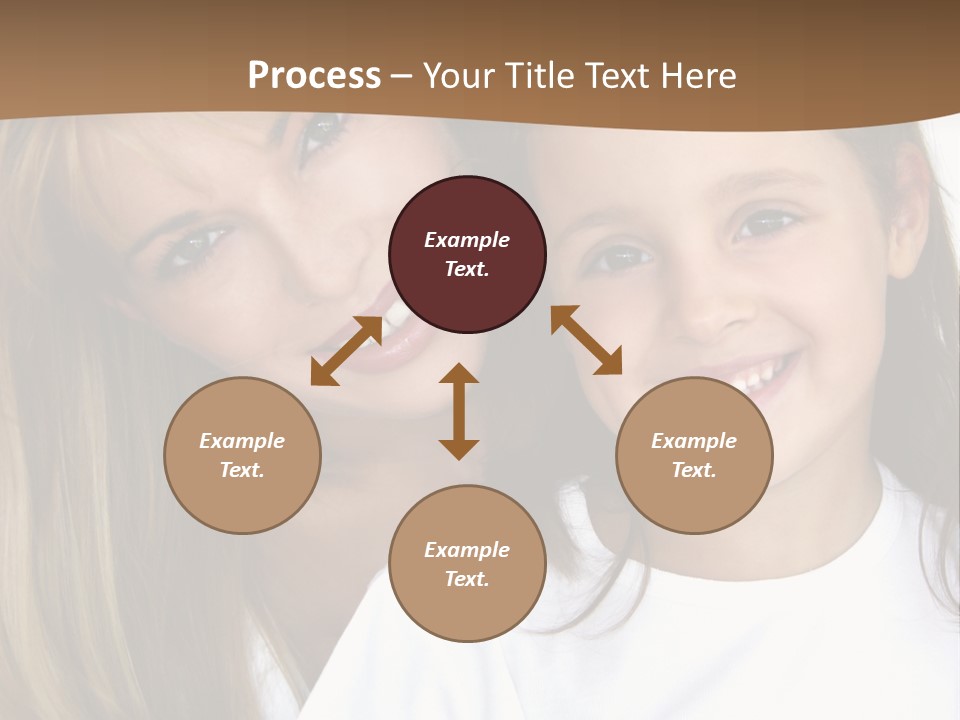 Process – Your Title Text Here

Example Text.

Example Text.

Example Text.

Example Text.